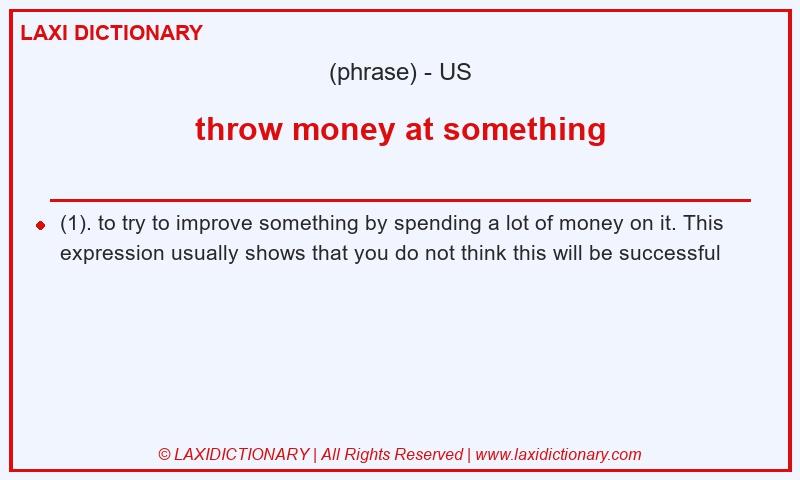 LAXI DICTIONARY

(phrase) - US

throw money at something

(1). to try to improve something by spending a lot of money on it. This expression usually shows that you do not think this will be successful

© LAXIDICTIONARY | All Rights Reserved | www.laxidictionary.com